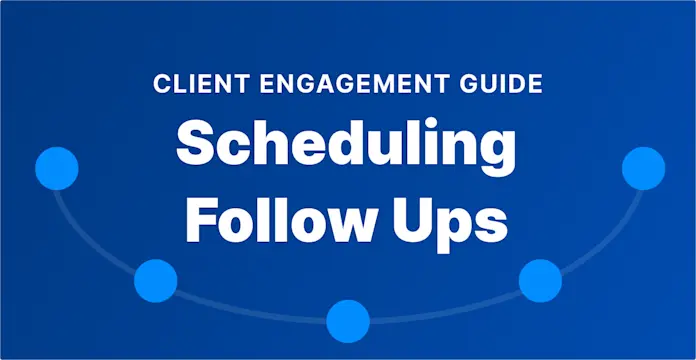 CLIENT ENGAGEMENT GUIDE

Scheduling Follow Ups